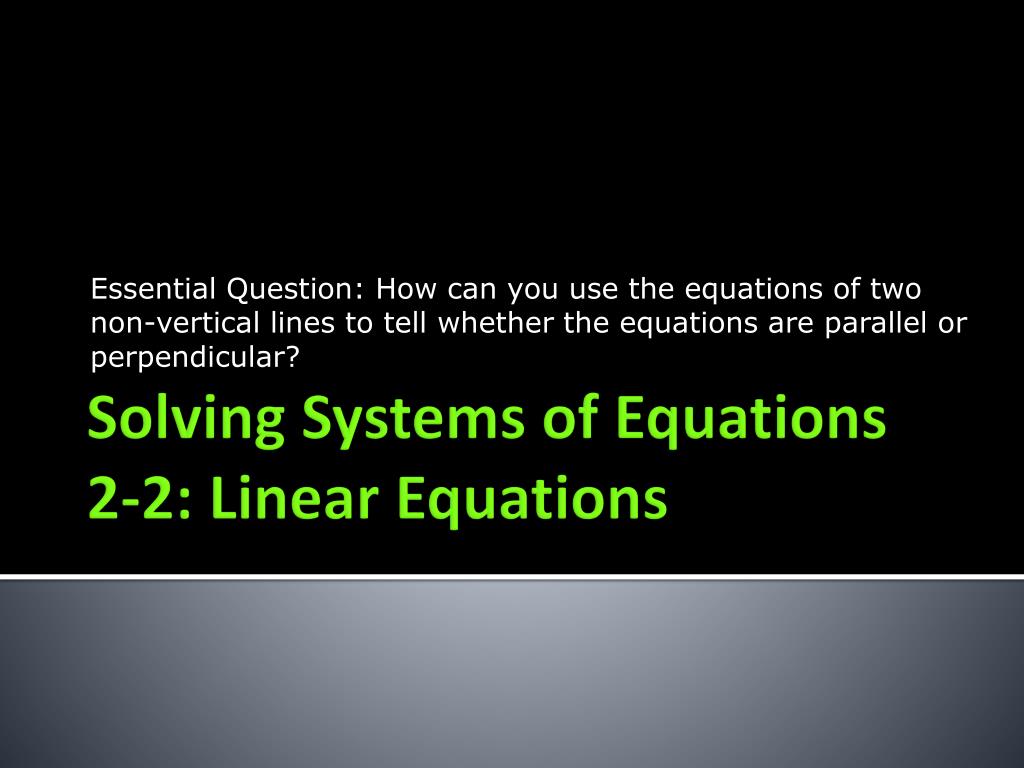 Essential Question: How can you use the equations of two non-vertical lines to tell whether the equations are parallel or perpendicular?

Solving Systems of Equations
2-2: Linear Equations